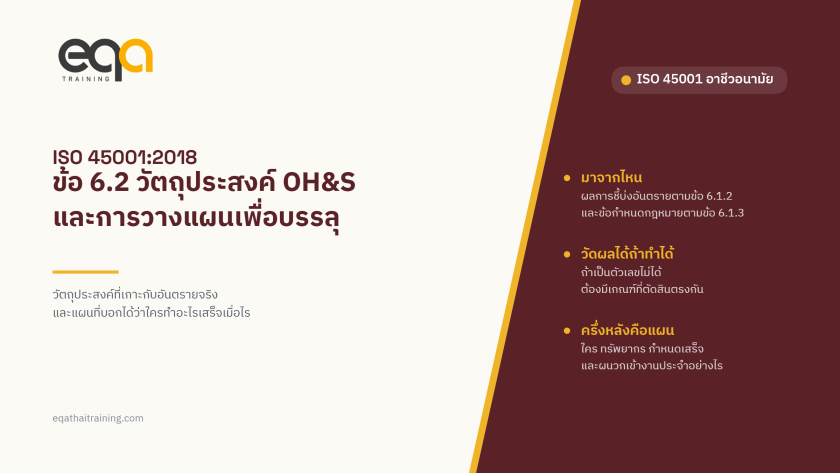 eqa
TRAINING

ISO 45001:2018
ข้อ 6.2 วัตถุประสงค์ OH&S และการวางแผนเพื่อบรรลุ

วัตถุประสงค์ที่เกาะกับอันตรายจริง และแผนที่บอกได้ว่าใครทำอะไรเสร็จเมื่อไร

eqathaitraining.com

ISO 45001 อาชีวอนามัย

มาจากไหน
ผลการชี้บ่งอันตรายตามข้อ 6.1.2 และข้อกำหนดกฎหมายตามข้อ 6.1.3

วัดผลได้ถ้าทำได้
ถ้าเป็นตัวเลขไม่ได้ ต้องมีเกณฑ์ที่ตัดสินตรงกัน

ครึ่งหลังคือแผน
ใคร ทรัพยากร กำหนดเสร็จ และผนวกเข้างานประจำอย่างไร